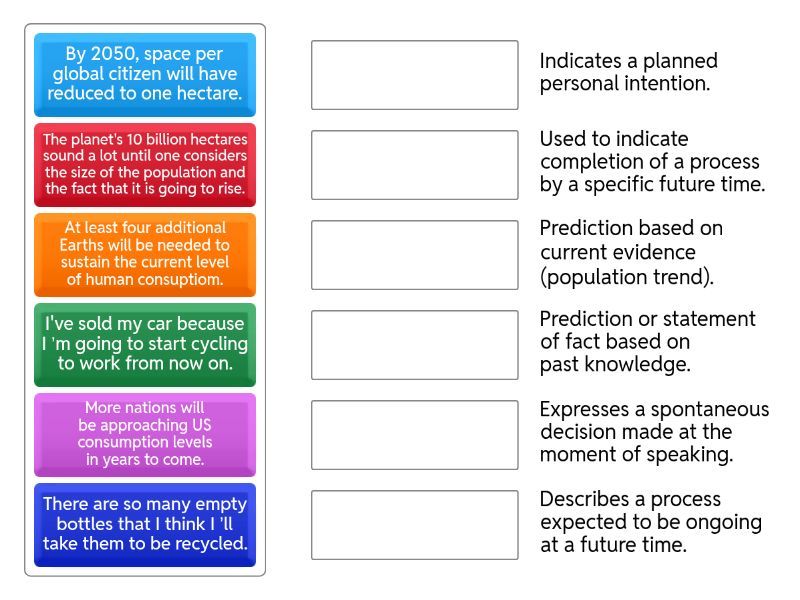 By 2050, space per global citizen will have reduced to one hectare.

The planet's 10 billion hectares sound a lot until one considers the size of the population and the fact that it is going to rise.

At least four additional Earths will be needed to sustain the current level of human consuptiom.

I've sold my car because I 'm going to start cycling to work from now on.

More nations will be approaching US consumption levels in years to come.

There are so many empty bottles that I think I 'll take them to be recycled.

Indicates a planned personal intention.

Used to indicate completion of a process by a specific future time.

Prediction based on current evidence (population trend).

Prediction or statement of fact based on past knowledge.

Expresses a spontaneous decision made at the moment of speaking.

Describes a process expected to be ongoing at a future time.